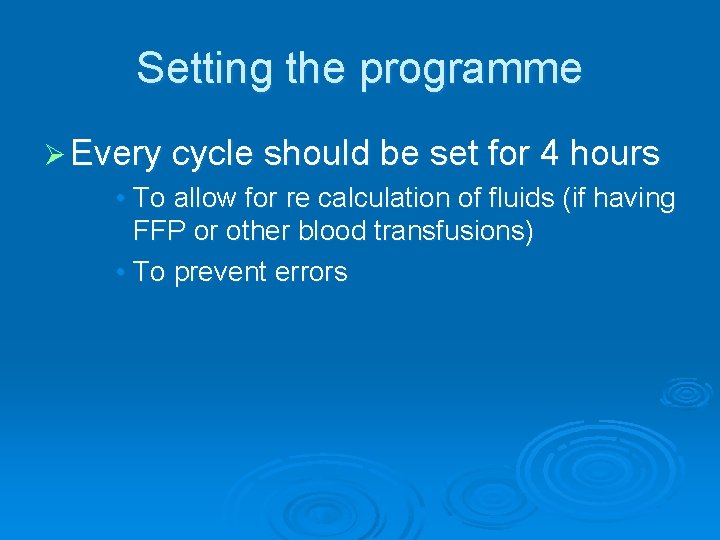 Setting the programme

➢ Every cycle should be set for 4 hours

• To allow for re calculation of fluids (if having FFP or other blood transfusions)

• To prevent errors